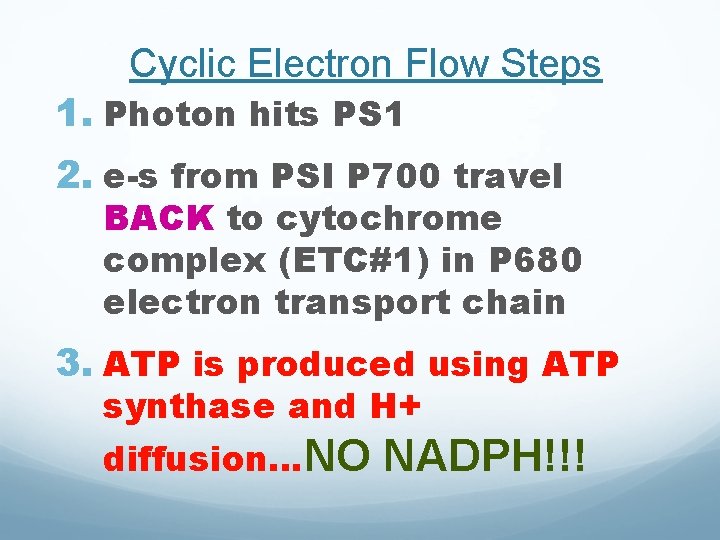 Cyclic Electron Flow Steps

1. Photon hits PS1

2. e-s from PSI P700 travel BACK to cytochrome complex (ETC#1) in P680 electron transport chain

3. ATP is produced using ATP synthase and H+ diffusion…NO NADPH!!!